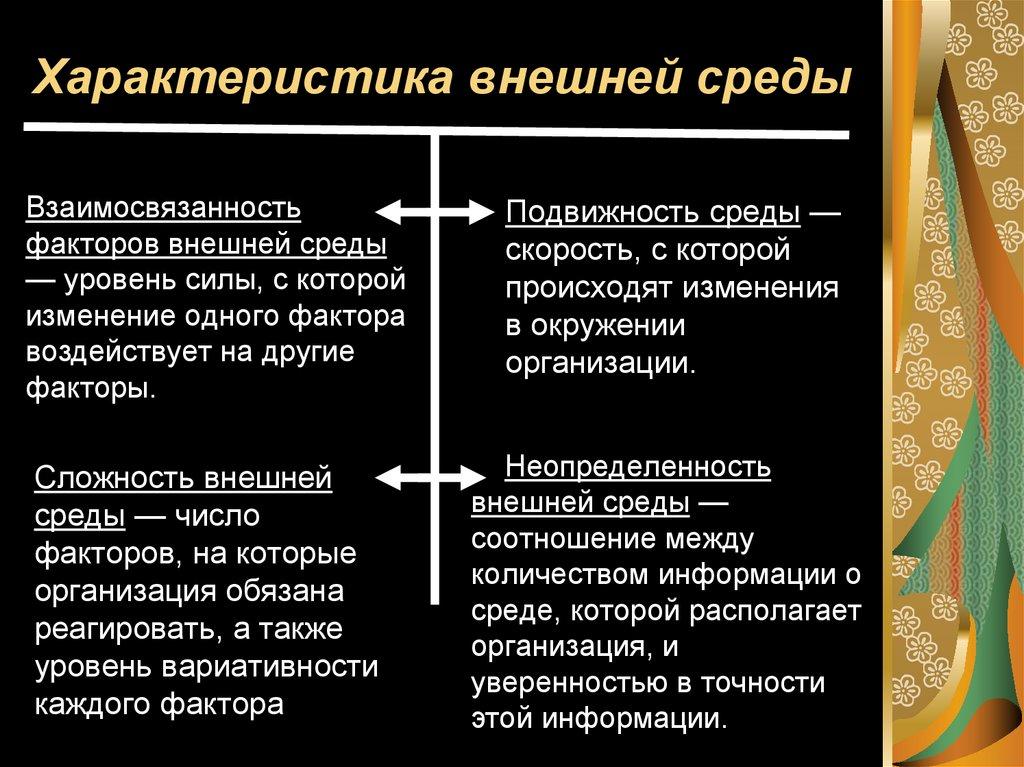 Характеристика внешней среды

Взаимосвязанность факторов внешней среды — уровень силы, с которой изменение одного фактора воздействует на другие факторы.

Подвижность среды — скорость, с которой происходят изменения в окружении организации.

Сложность внешней среды — число факторов, на которые организация обязана реагировать, а также уровень вариативности каждого фактора

Неопределенность внешней среды — соотношение между количеством информации о среде, которой располагает организация, и уверенностью в точности этой информации.